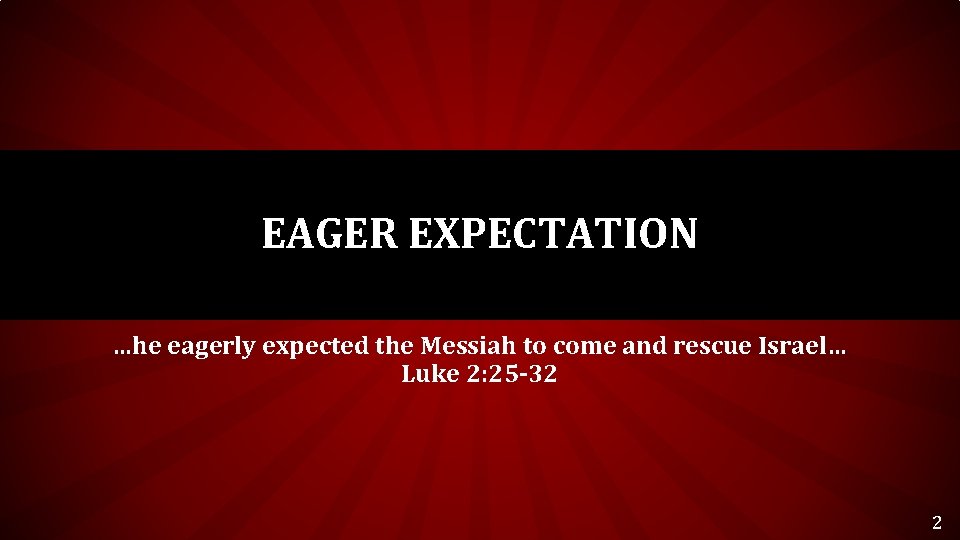 EAGER EXPECTATION

…he eagerly expected the Messiah to come and rescue Israel…
Luke 2:25-32

2